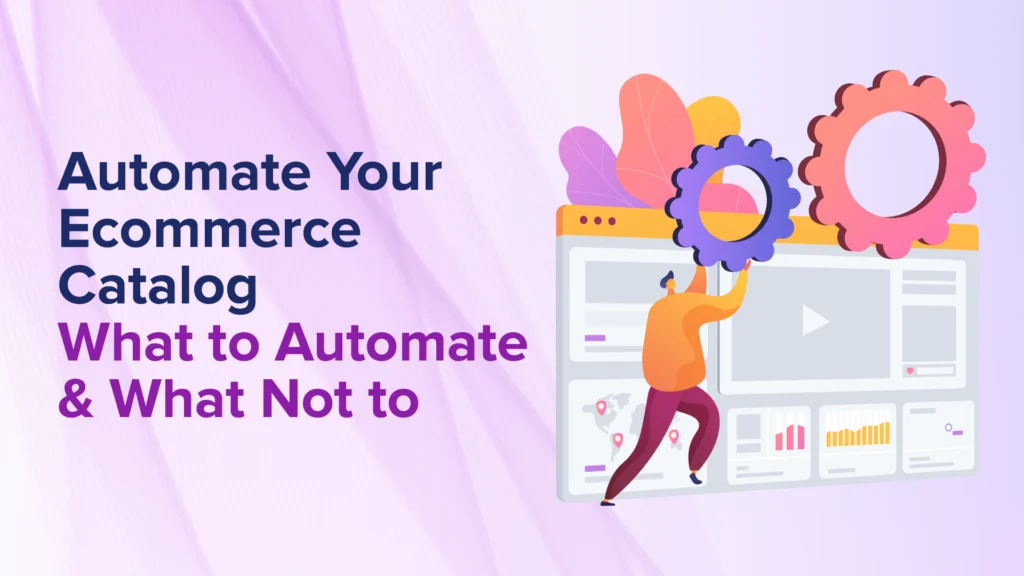 Automate Your Ecommerce Catalog
What to Automate & What Not to